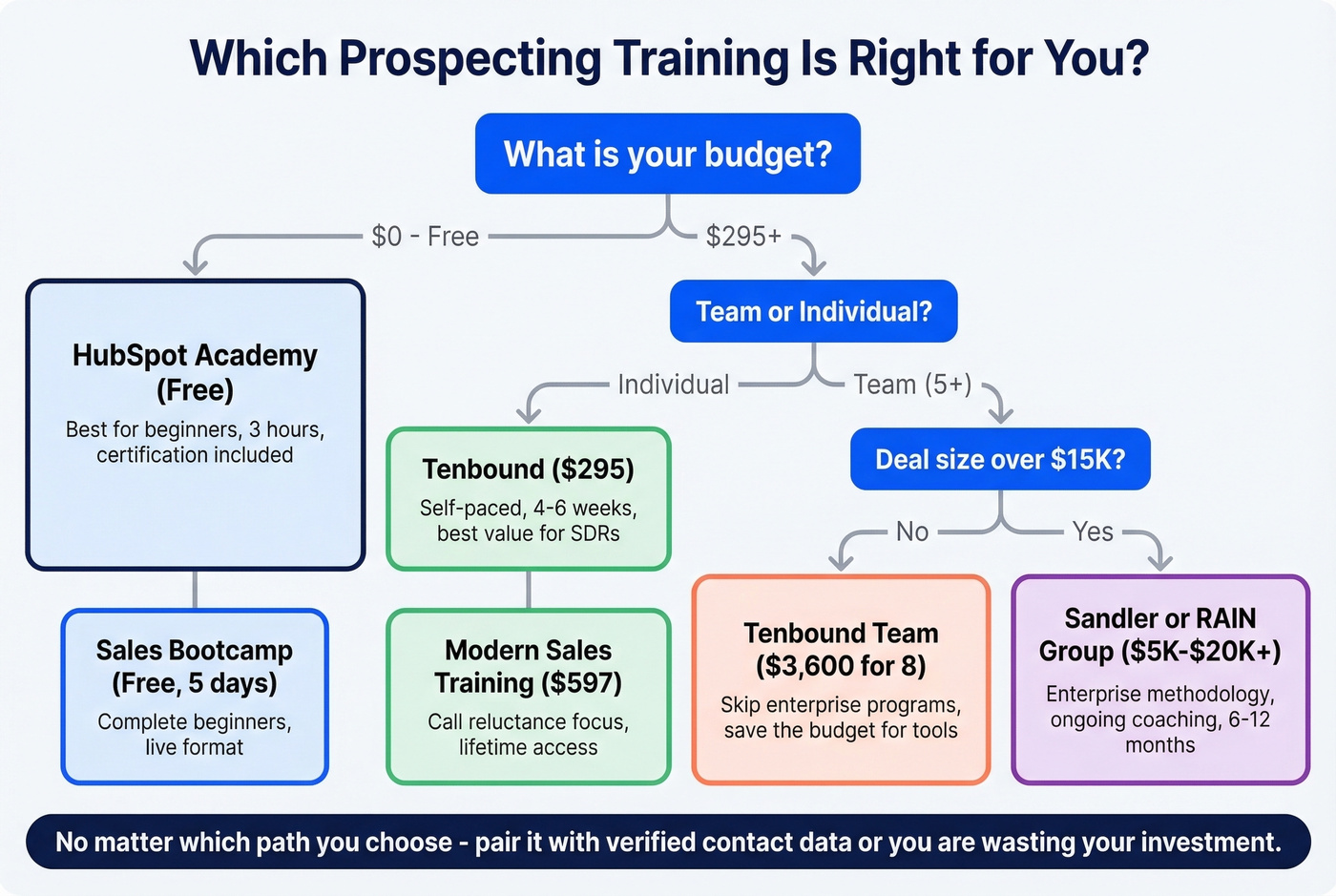 Which Prospecting Training Is Right for You?

What is your budget?

$0 - Free

$295+

HubSpot Academy (Free)

Best for beginners, 3 hours, certification included

Sales Bootcamp (Free, 5 days)

Complete beginners, live format

Team or Individual?

Individual

Team (5+)

Tenbound ($295)

Self-paced, 4-6 weeks, best value for SDRs

Modern Sales Training ($597)

Call reluctance focus, lifetime access

Deal size over $15K?

No

Yes

Tenbound Team ($3,600 for 8)

Skip enterprise programs, save the budget for tools

Sandler or RAIN Group ($5K-$20K+)

Enterprise methodology, ongoing coaching, 6-12 months

No matter which path you choose - pair it with verified contact data or you are wasting your investment.